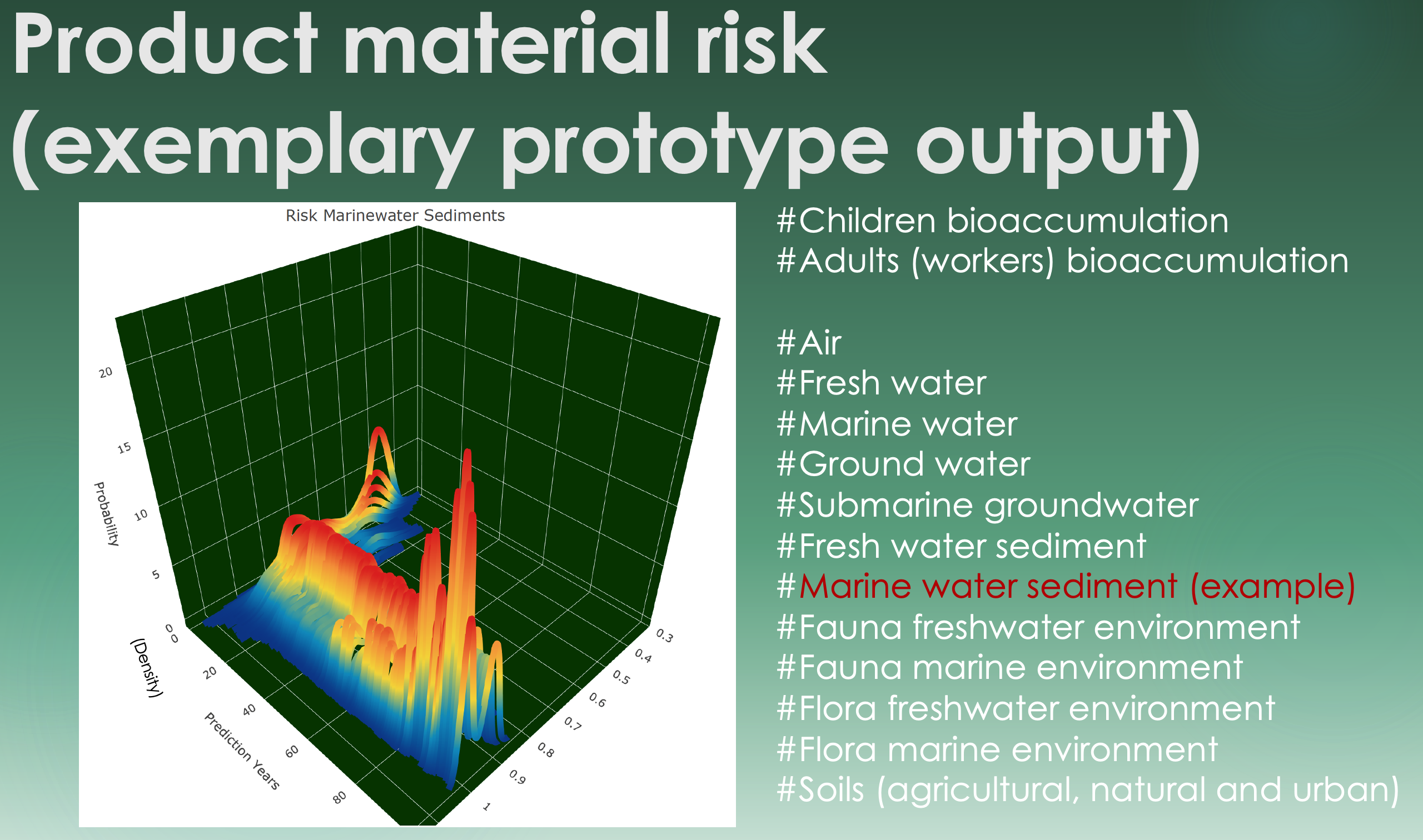 Product material risk (exemplary prototype output)

Risk Marinewater Sediments

20
15
10
5
0
Probability
(Density)
0
20
40
60
80
Prediction Years
0.3
0.4
0.5
0.6
0.7
0.8
0.9
1

#Children bioaccumulation
#Adults (workers) bioaccumulation

#Air
#Fresh water
#Marine water
#Ground water
#Submarine groundwater
#Fresh water sediment
#Marine water sediment (example)
#Fauna freshwater environment
#Fauna marine environment
#Flora freshwater environment
#Flora marine environment
#Soils (agricultural, natural and urban)